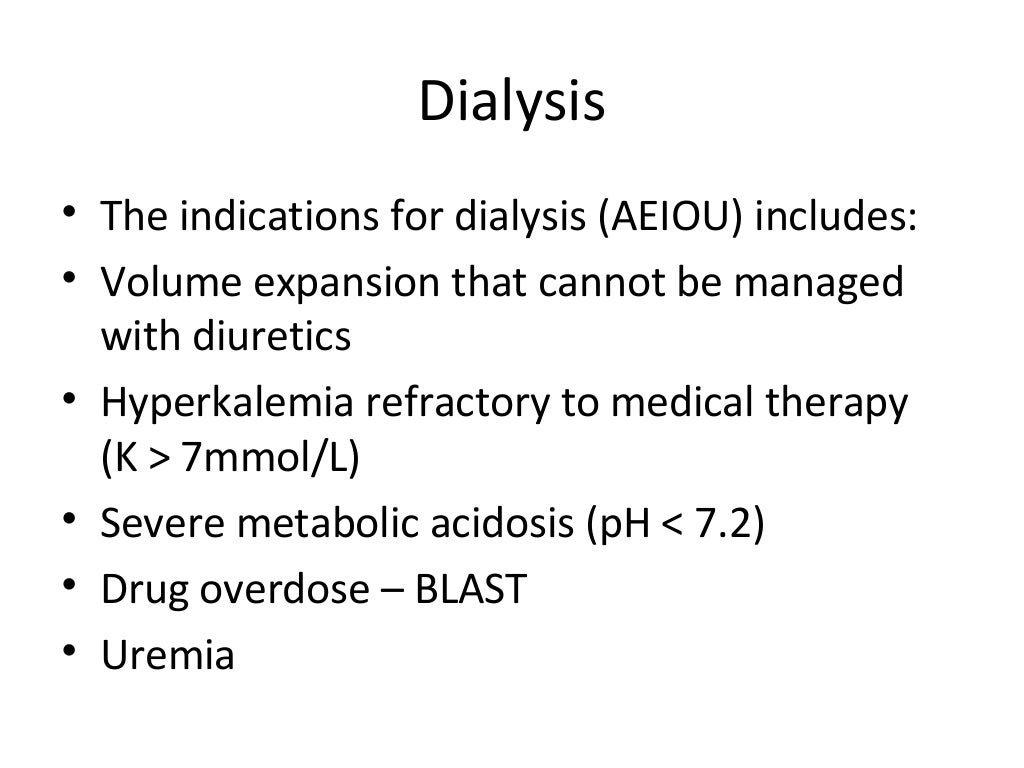 Dialysis

• The indications for dialysis (AEIOU) includes:
• Volume expansion that cannot be managed with diuretics
• Hyperkalemia refractory to medical therapy (K > 7mmol/L)
• Severe metabolic acidosis (pH < 7.2)
• Drug overdose – BLAST
• Uremia